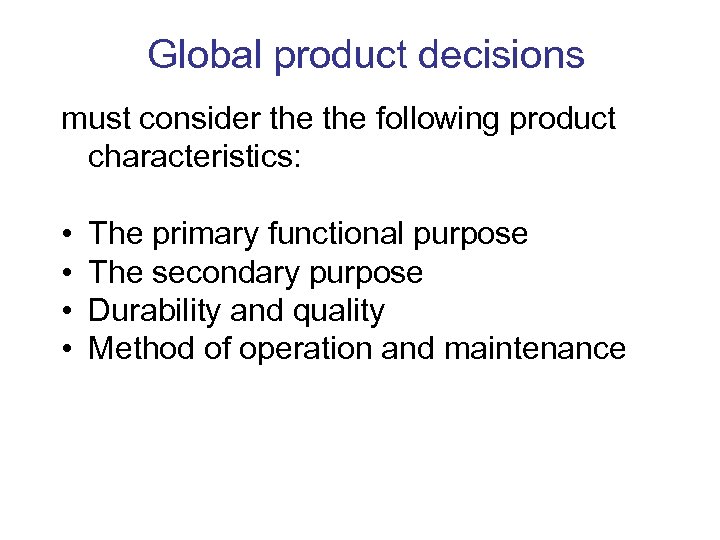 Global product decisions

must consider the the following product characteristics:

• The primary functional purpose
• The secondary purpose
• Durability and quality
• Method of operation and maintenance